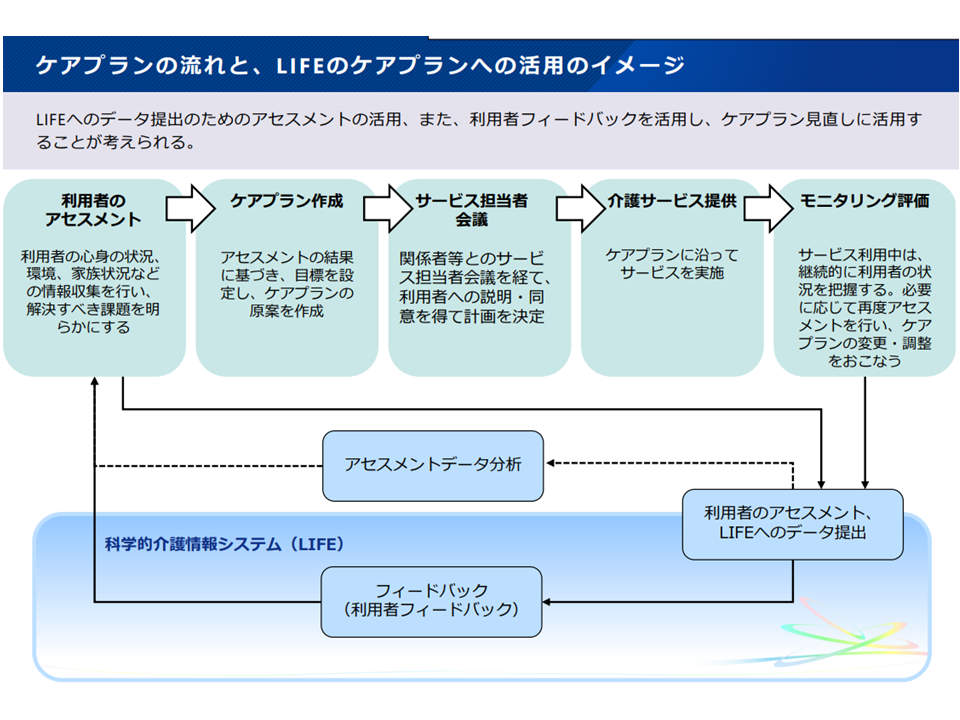 ケアプランの流れと、LIFEのケアプランへの活用のイメージ

LIFEへのデータ提出のためのアセスメントの活用、また、利用者フィードバックを活用し、ケアプラン見直しに活用することが考えられる。

利用者のアセスメント

利用者の心身の状況、環境、家族状況などの情報収集を行い、解決すべき課題を明らかにする

ケアプラン作成

アセスメントの結果に基づき、目標を設定し、ケアプランの原案を作成

サービス担当者会議

関係者等とのサービス担当者会議を経て、利用者への説明・同意を得て計画を決定

介護サービス提供

ケアプランに沿ってサービスを実施

モニタリング評価

サービス利用中は、継続的に利用者の状況を把握する。必要に応じて再度アセスメントを行い、ケアプランの変更・調整をおこなう

アセスメントデータ分析

利用者のアセスメント、LIFEへのデータ提出

科学的介護情報システム（LIFE）

フィードバック（利用者フィードバック）